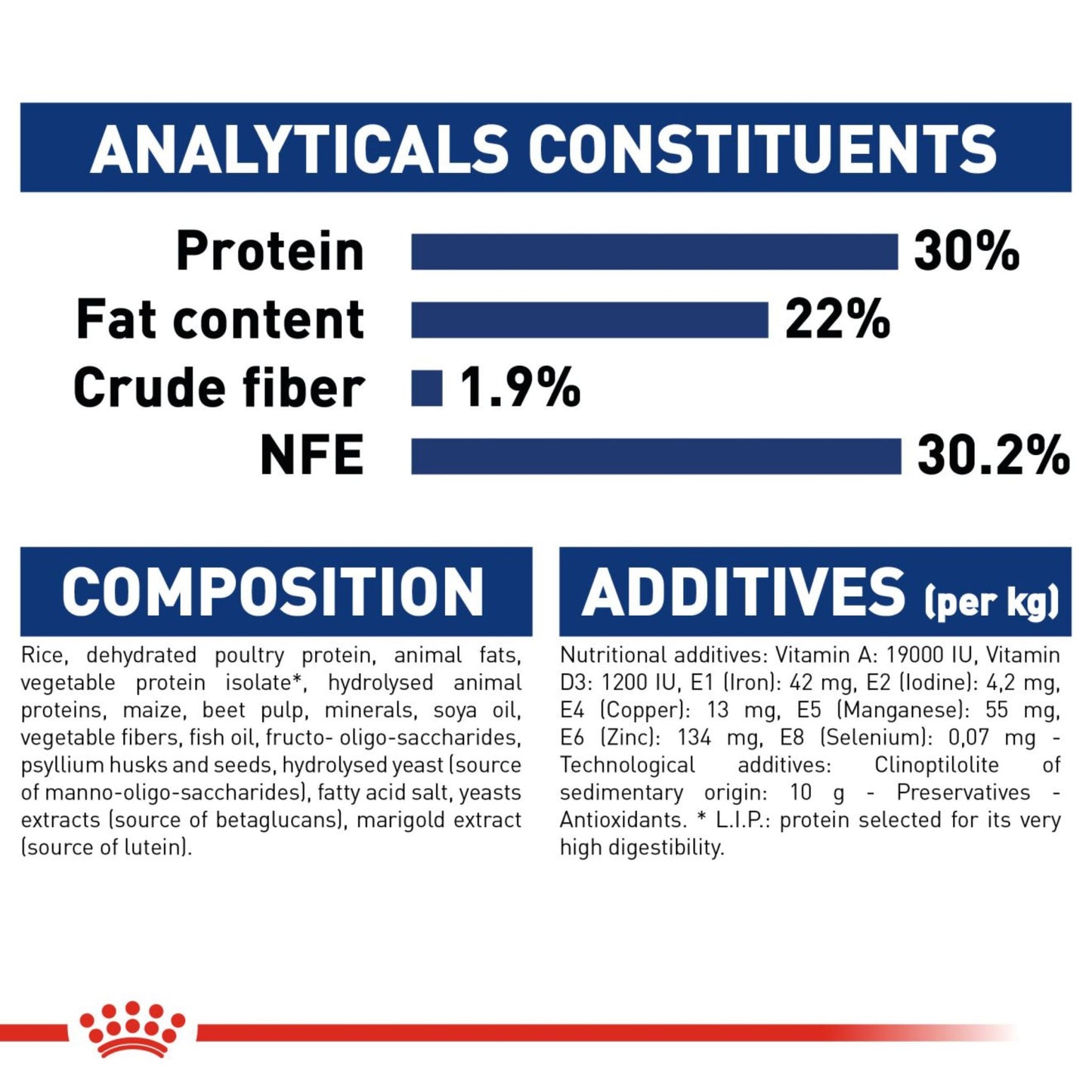 ANALYTICALS CONSTITUENTS

Protein 30%
Fat content 22%
Crude fiber 1.9%
NFE 30.2%

COMPOSITION

Rice, dehydrated poultry protein, animal fats, vegetable protein isolate*, hydrolysed animal proteins, maize, beet pulp, minerals, soya oil, vegetable fibers, fish oil, fructo- oligo-saccharides, psyllium husks and seeds, hydrolysed yeast (source of manno-oligo-saccharides), fatty acid salt, yeasts extracts (source of betaglucans), marigold extract (source of lutein).

ADDITIVES (per kg)

Nutritional additives: Vitamin A: 19000 IU, Vitamin D3: 1200 IU, E1 (Iron): 42 mg, E2 (Iodine): 4,2 mg, E4 (Copper): 13 mg, E5 (Manganese): 55 mg, E6 (Zinc): 134 mg, E8 (Selenium): 0,07 mg - Technological additives: Clinoptilolite of sedimentary origin: 10 g - Preservatives - Antioxidants. * L.I.P.: protein selected for its very high digestibility.